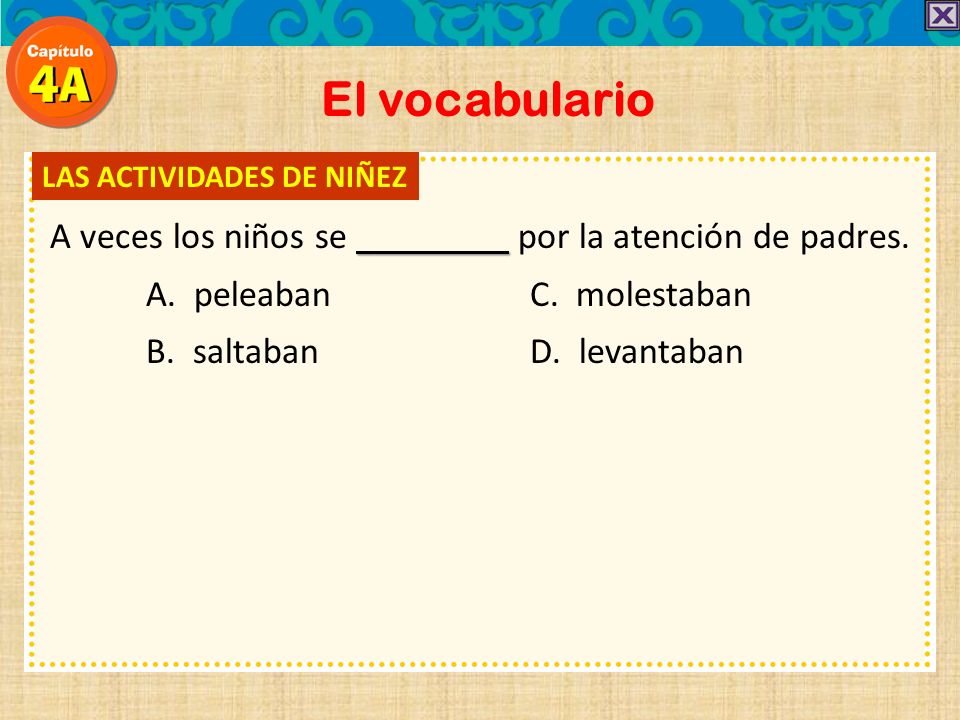 Capítulo 4A

El vocabulario

LAS ACTIVIDADES DE NIÑEZ

A veces los niños se _________ por la atención de padres.

A. peleaban
B. saltaban
C. molestaban
D. levantaban